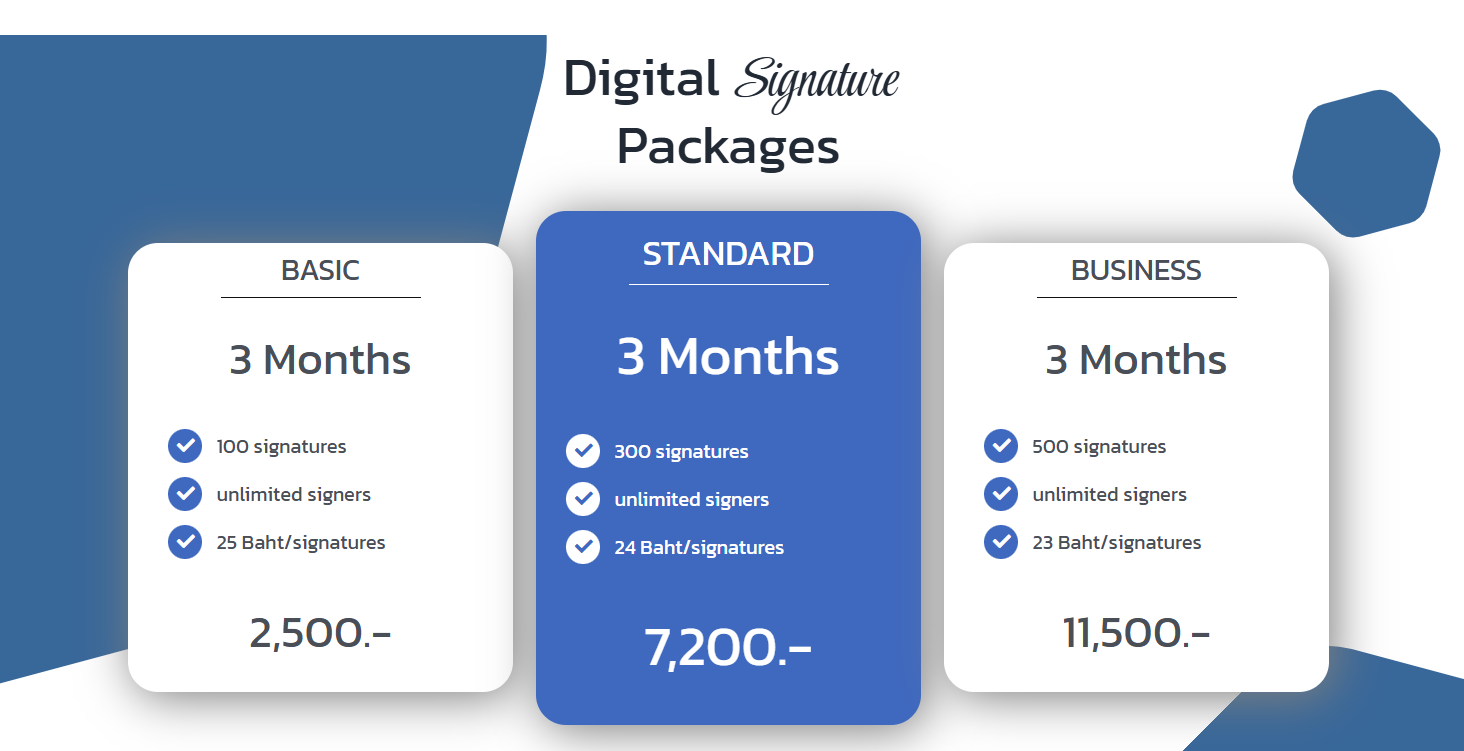 Digital Signature Packages

BASIC

3 Months

100 signatures

unlimited signers

25 Baht/signatures

2,500.-

STANDARD

3 Months

300 signatures

unlimited signers

24 Baht/signatures

7,200.-

BUSINESS

3 Months

500 signatures

unlimited signers

23 Baht/signatures

11,500.-